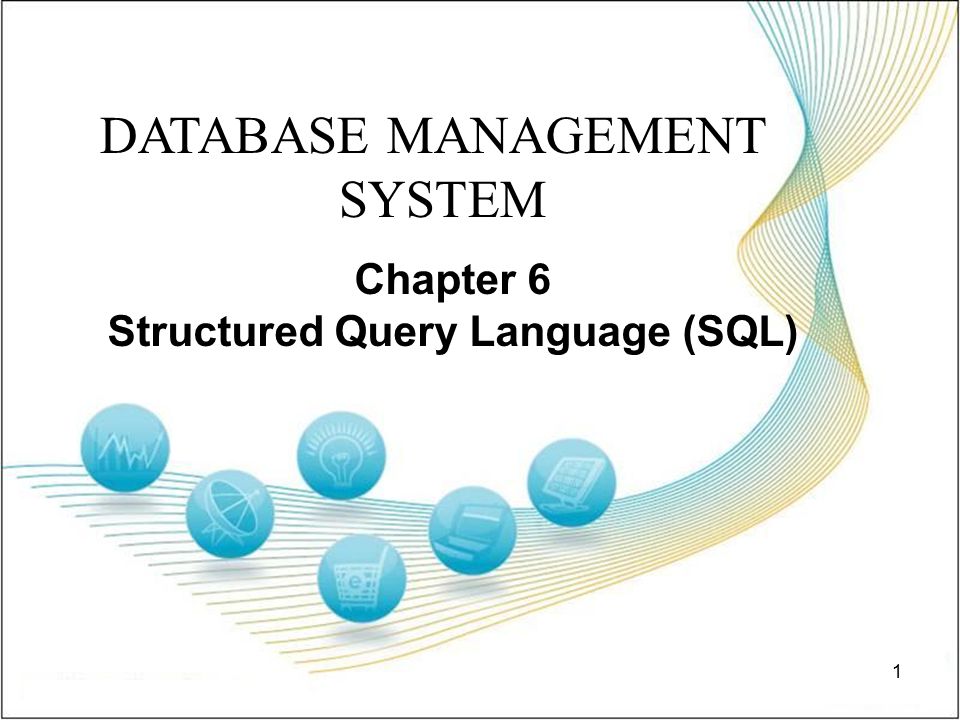 DATABASE MANAGEMENT SYSTEM

Chapter 6
Structured Query Language (SQL)

1